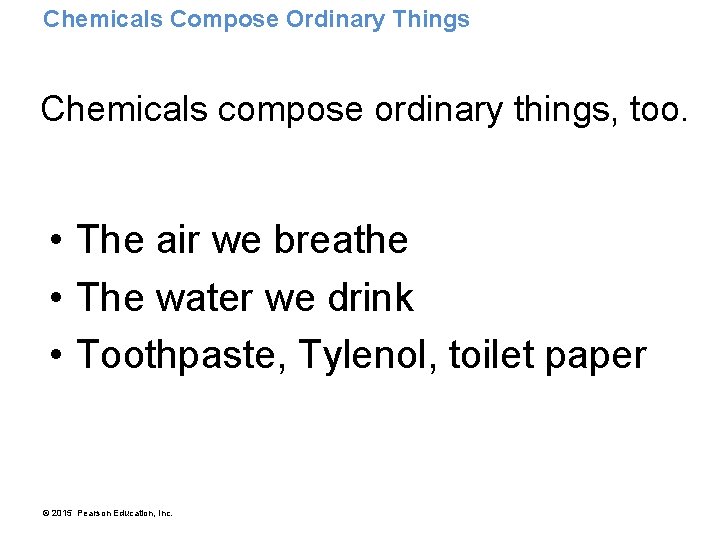 Chemicals Compose Ordinary Things

Chemicals compose ordinary things, too.

• The air we breathe
• The water we drink
• Toothpaste, Tylenol, toilet paper

© 2015 Pearson Education, Inc.